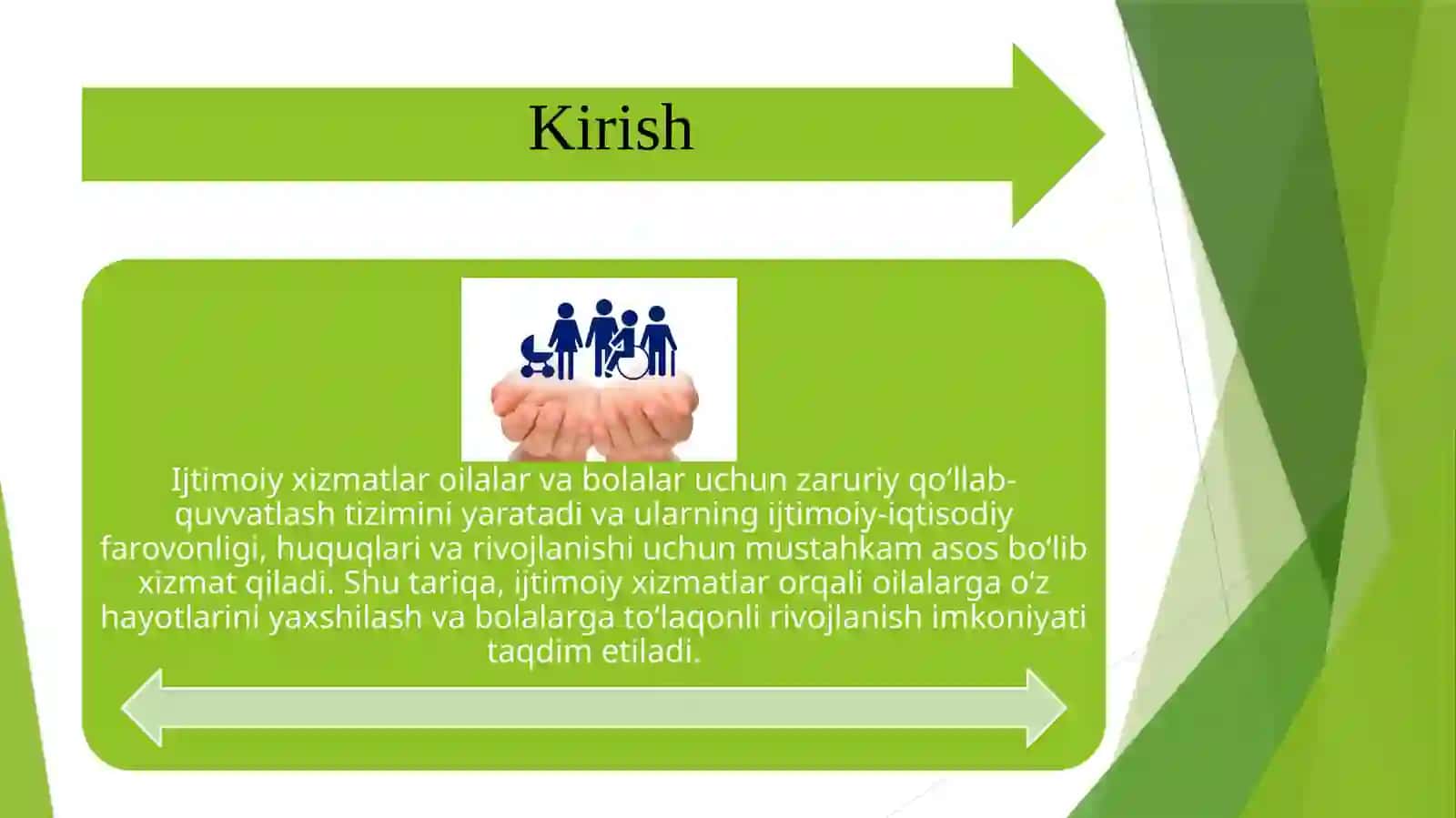 Kirish

Ijtimoiy xizmatlar oilalar va bolalar uchun zaruriy qo'llab-quvvatlash tizimini yaratadi va ularning ijtimoiy-iqtisodiy farovonligi, huquqlari va rivojlanishi uchun mustahkam asos bo'lib xizmat qiladi. Shu tariqa, ijtimoiy xizmatlar orqali oilalarga o'z hayotlarini yaxshilash va bolalarga to'laqonli rivojlanish imkoniyati taqdim etiladi.